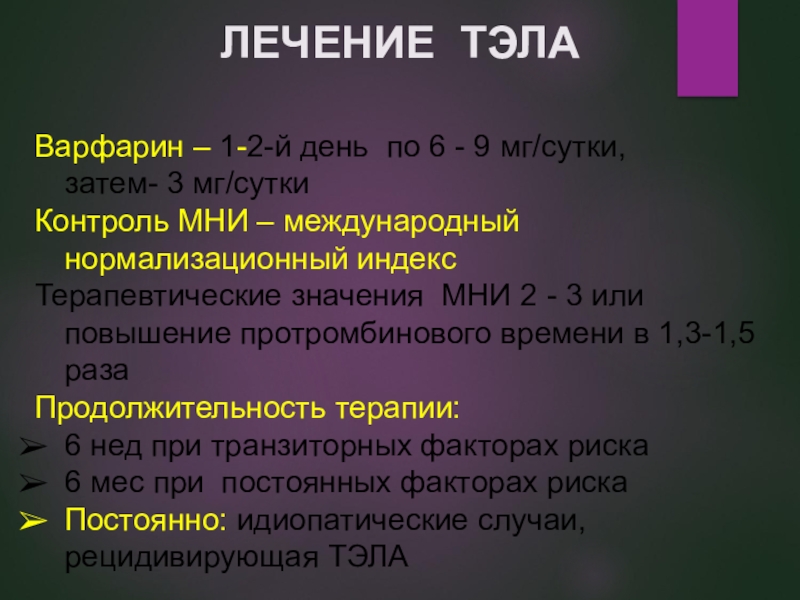 ЛЕЧЕНИЕ ТЭЛА

Варфарин – 1-2-й день по 6 - 9 мг/сутки, затем- 3 мг/сутки

Контроль МНИ – международный нормализационный индекс

Терапевтические значения МНИ 2 - 3 или повышение протромбинового времени в 1,3-1,5 раза

Продолжительность терапии:

➢ 6 нед при транзиторных факторах риска
➢ 6 мес при постоянных факторах риска
➢ Постоянно: идиопатические случаи, рецидивирующая ТЭЛА